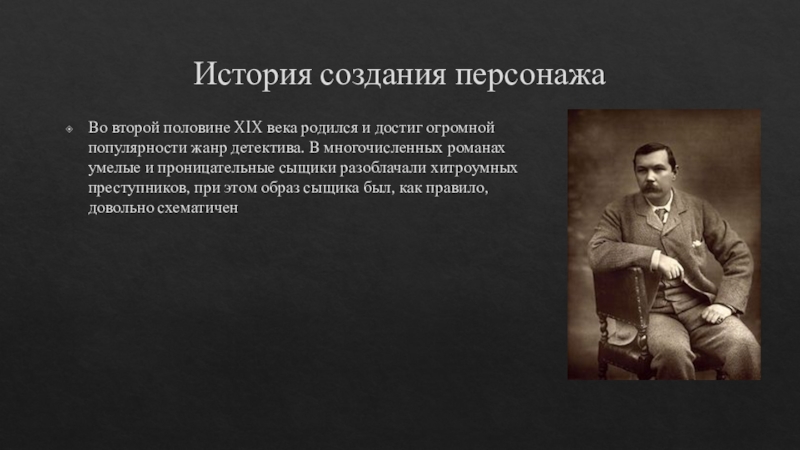 История создания персонажа

Во второй половине XIX века родился и достиг огромной популярности жанр детектива. В многочисленных романах умелые и проницательные сыщики разоблачали хитроумных преступников, при этом образ сыщика был, как правило, довольно схематичен